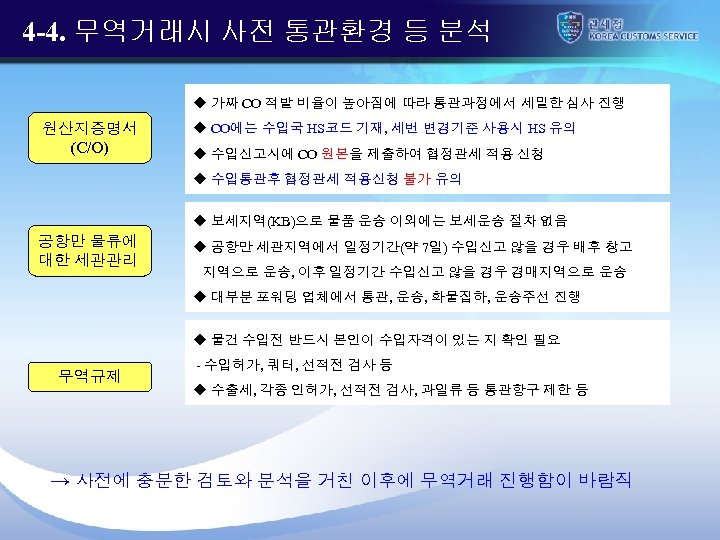 4-4. 무역거래시 사전 통관환경 등 분석

관세청
KOREA CUSTOMS SERVICE

원산지증명서 (C/O)

◆ 가짜 CO 적발 비율이 높아짐에 따라 통관과정에서 세밀한 심사 진행
◆ CO에는 수입국 HS코드 기재, 세번 변경기준 사용시 HS 유의
◆ 수입신고시에 CO 원본을 제출하여 협정관세 적용 신청
◆ 수입통관후 협정관세 적용신청 불가 유의

공항만 물류에 대한 세관관리

◆ 보세지역(KB)으로 물품 운송 이외에는 보세운송 절차 없음
◆ 공항만 세관지역에서 일정기간(약 7일) 수입신고 않을 경우 배후 창고 지역으로 운송, 이후 일정기간 수입신고 않을 경우 경매지역으로 운송
◆ 대부분 포워딩 업체에서 통관, 운송, 화물집하, 운송주선 진행

무역규제

◆ 물건 수입전 반드시 본인이 수입자격이 있는 지 확인 필요
- 수입허가, 쿼터, 선적전 검사 등
◆ 수출세, 각종 인허가, 선적전 검사, 과일류 등 통관항구 제한 등

→ 사전에 충분한 검토와 분석을 거친 이후에 무역거래 진행함이 바람직